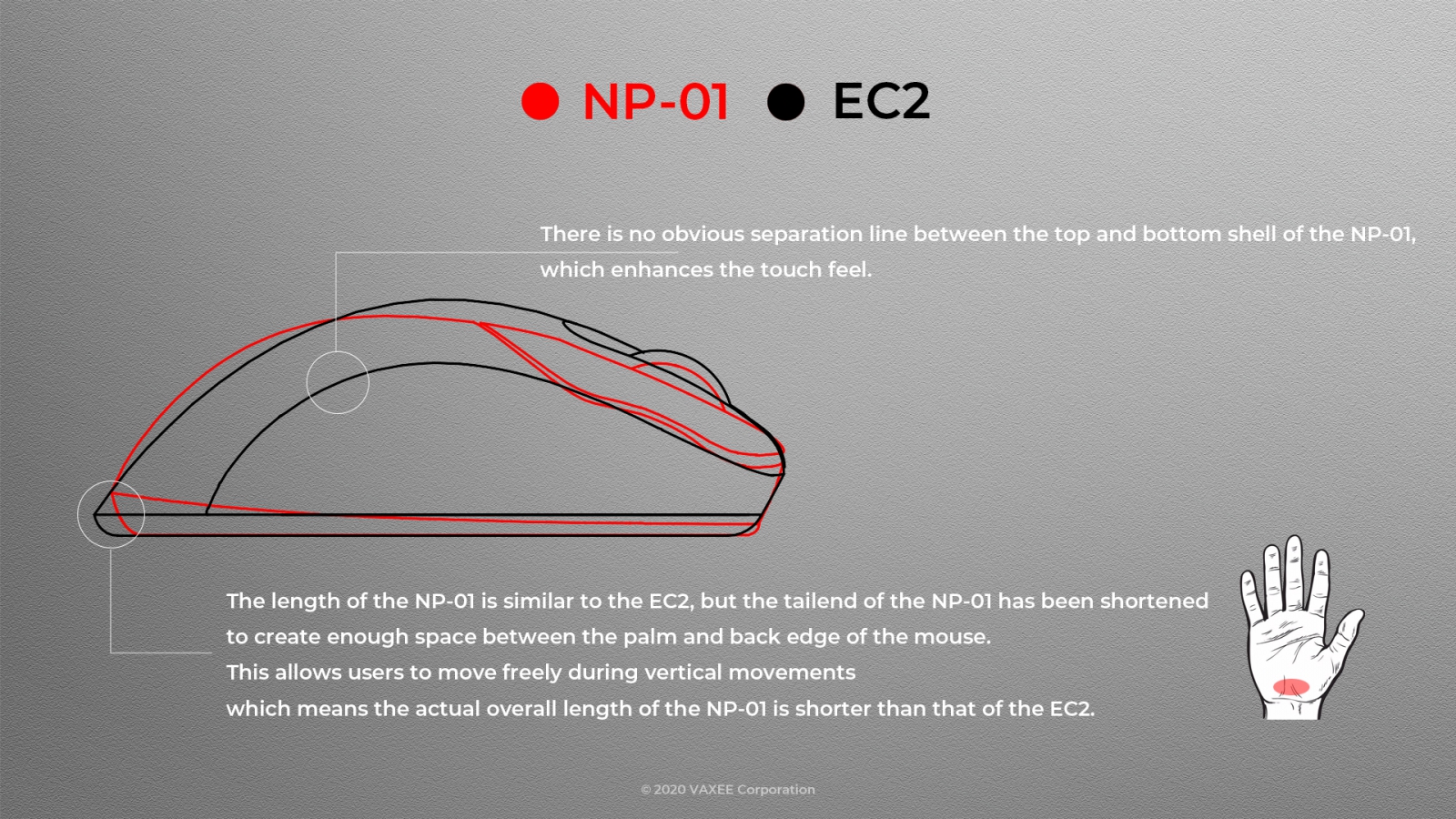 NP-01 EC2

There is no obvious separation line between the top and bottom shell of the NP-01, which enhances the touch feel.

The length of the NP-01 is similar to the EC2, but the tailend of the NP-01 has been shortened to create enough space between the palm and back edge of the mouse.
This allows users to move freely during vertical movements
which means the actual overall length of the NP-01 is shorter than that of the EC2.

© 2020 VAXEE Corporation